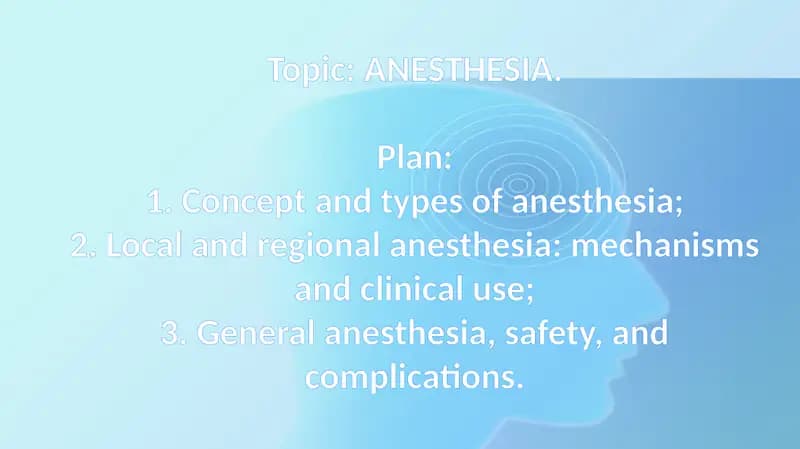 Topic: ANESTHESIA.

Plan:
1. Concept and types of anesthesia;
2. Local and regional anesthesia: mechanisms and clinical use;
3. General anesthesia, safety, and complications.